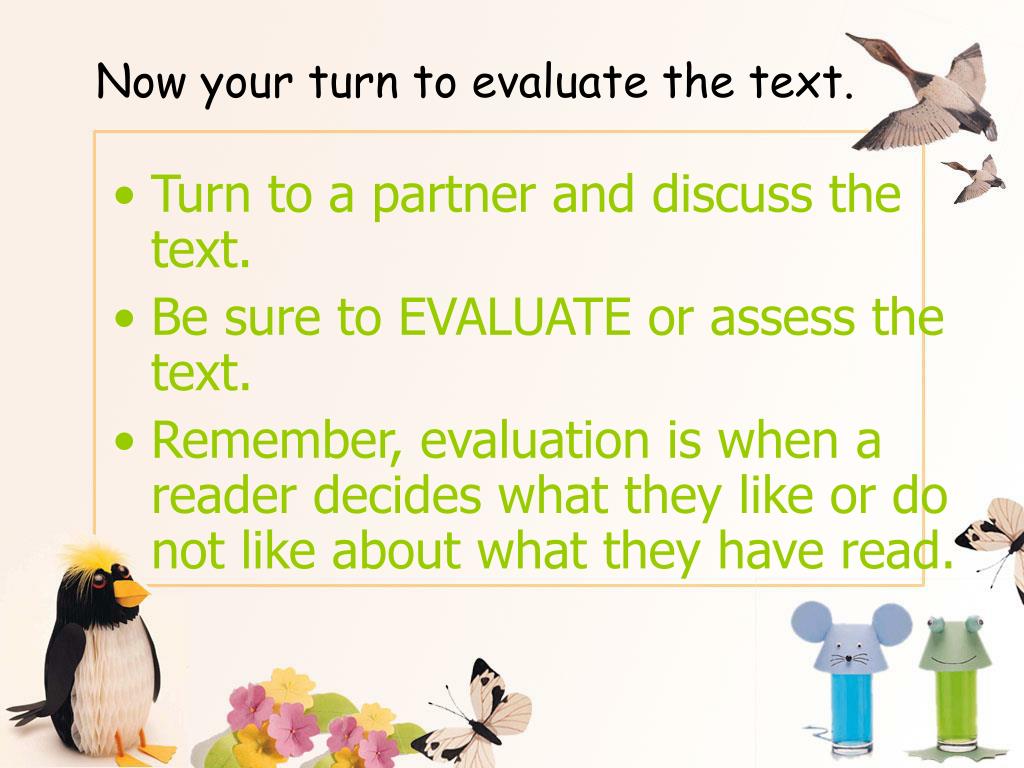 Now your turn to evaluate the text.

• Turn to a partner and discuss the text.
• Be sure to EVALUATE or assess the text.
• Remember, evaluation is when a reader decides what they like or do not like about what they have read.